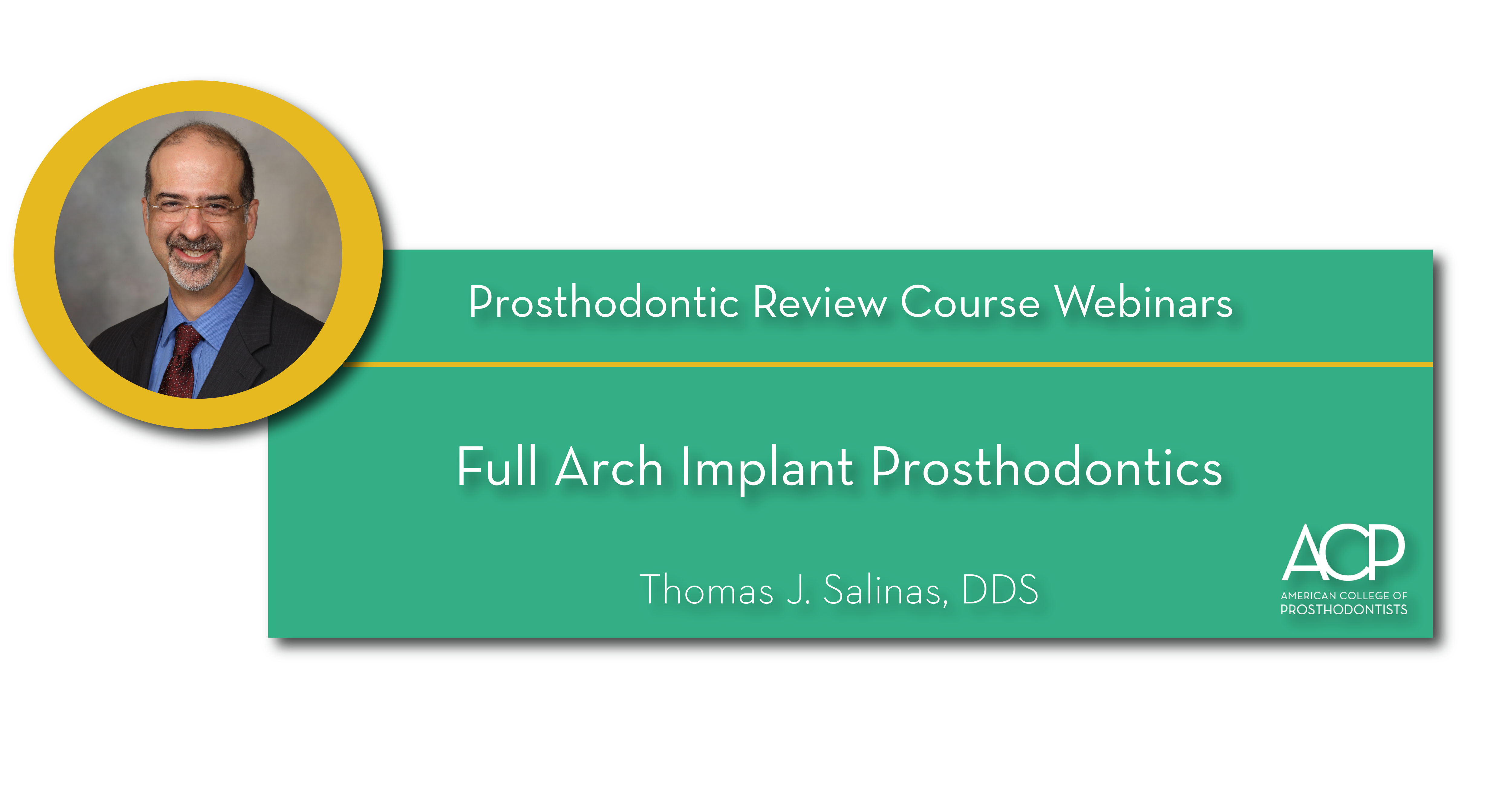 Prosthodontic Review Course Webinars

Full Arch Implant Prosthodontics

Thomas J. Salinas, DDS

ACP
AMERICAN COLLEGE OF PROSTHODONTISTS